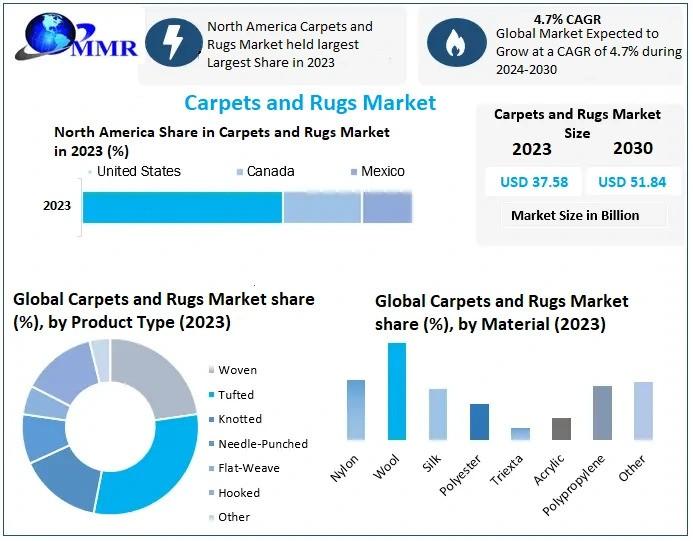 MMR

North America Carpets and Rugs Market held largest Largest Share in 2023

4.7% CAGR
Global Market Expected to Grow at a CAGR of 4.7% during 2024-2030

Carpets and Rugs Market

North America Share in Carpets and Rugs Market in 2023 (%)

United States
Canada
Mexico

2023

Carpets and Rugs Market Size

2023
2030

USD 37.58
USD 51.84

Market Size in Billion

Global Carpets and Rugs Market share (%), by Product Type (2023)

Woven
Tufted
Knotted
Needle-Punched
Flat-Weave
Hooked
Other

Global Carpets and Rugs Market share (%), by Material (2023)

Nylon
Wool
Silk
Polyester
Triexta
Acrylic
Polypropylene
Other